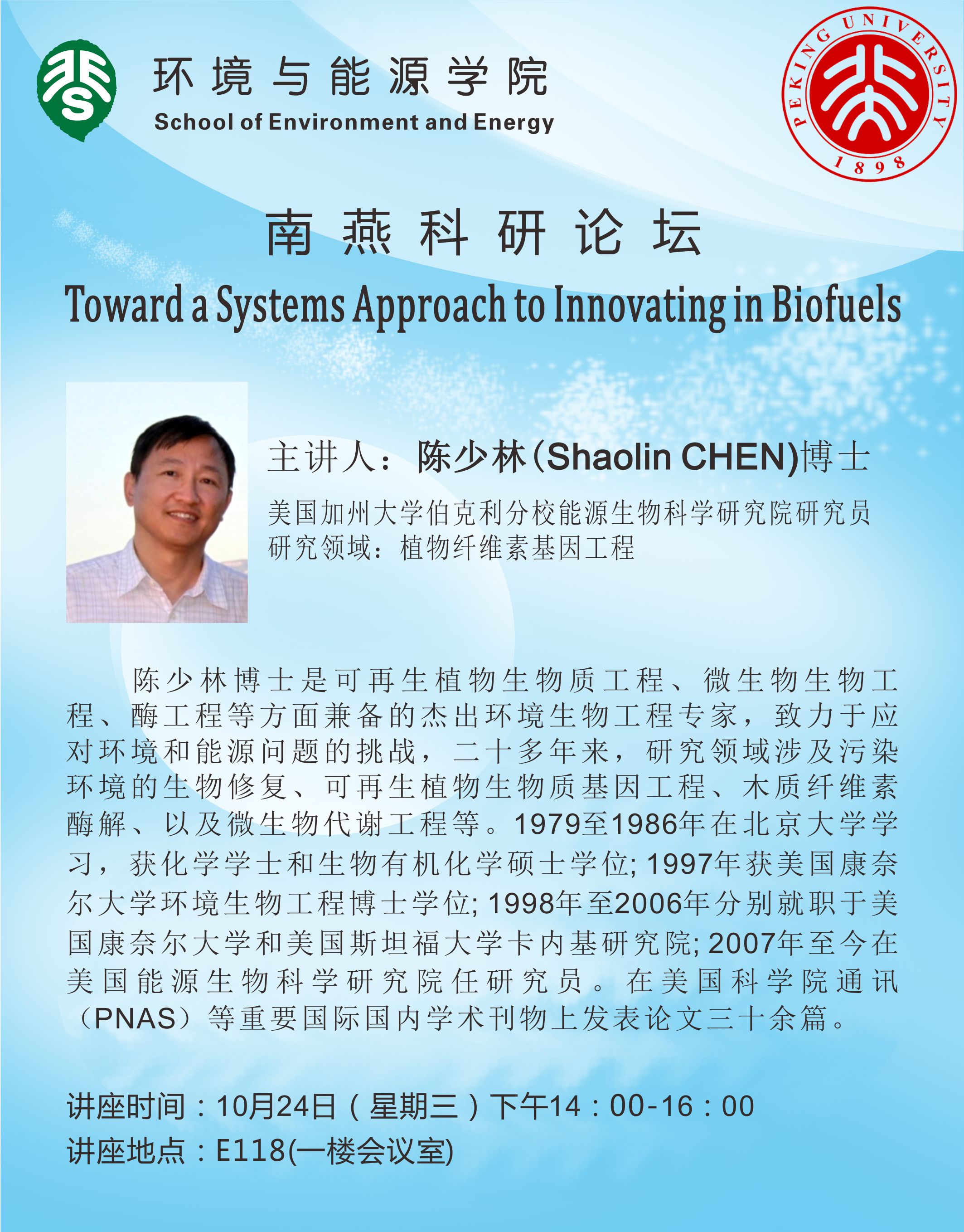 环境与能源学院
School of Environment and Energy

PEKING UNIVERSITY
1898

南燕科研论坛
Toward a Systems Approach to Innovating in Biofuels

主讲人：陈少林(Shaolin CHEN)博士
美国加州大学伯克利分校能源生物科学研究院研究员
研究领域：植物纤维素基因工程

陈少林博士是可再生植物生物质工程、微生物生物工程、酶工程等方面兼备的杰出环境生物工程专家，致力于应对环境和能源问题的挑战，二十多年来，研究领域涉及污染环境的生物修复、可再生植物生物质基因工程、木质纤维素酶解、以及微生物代谢工程等。1979至1986年在北京大学学习，获化学学士和生物有机化学硕士学位; 1997年获美国康奈尔大学环境生物工程博士学位; 1998年至2006年分别就职于美国康奈尔大学和美国斯坦福大学卡内基研究院; 2007年至今在美国能源生物科学研究院任研究员。在美国科学院通讯（PNAS）等重要国际国内学术刊物上发表论文三十余篇。

讲座时间：10月24日（星期三）下午14：00-16：00
讲座地点：E118(一楼会议室)